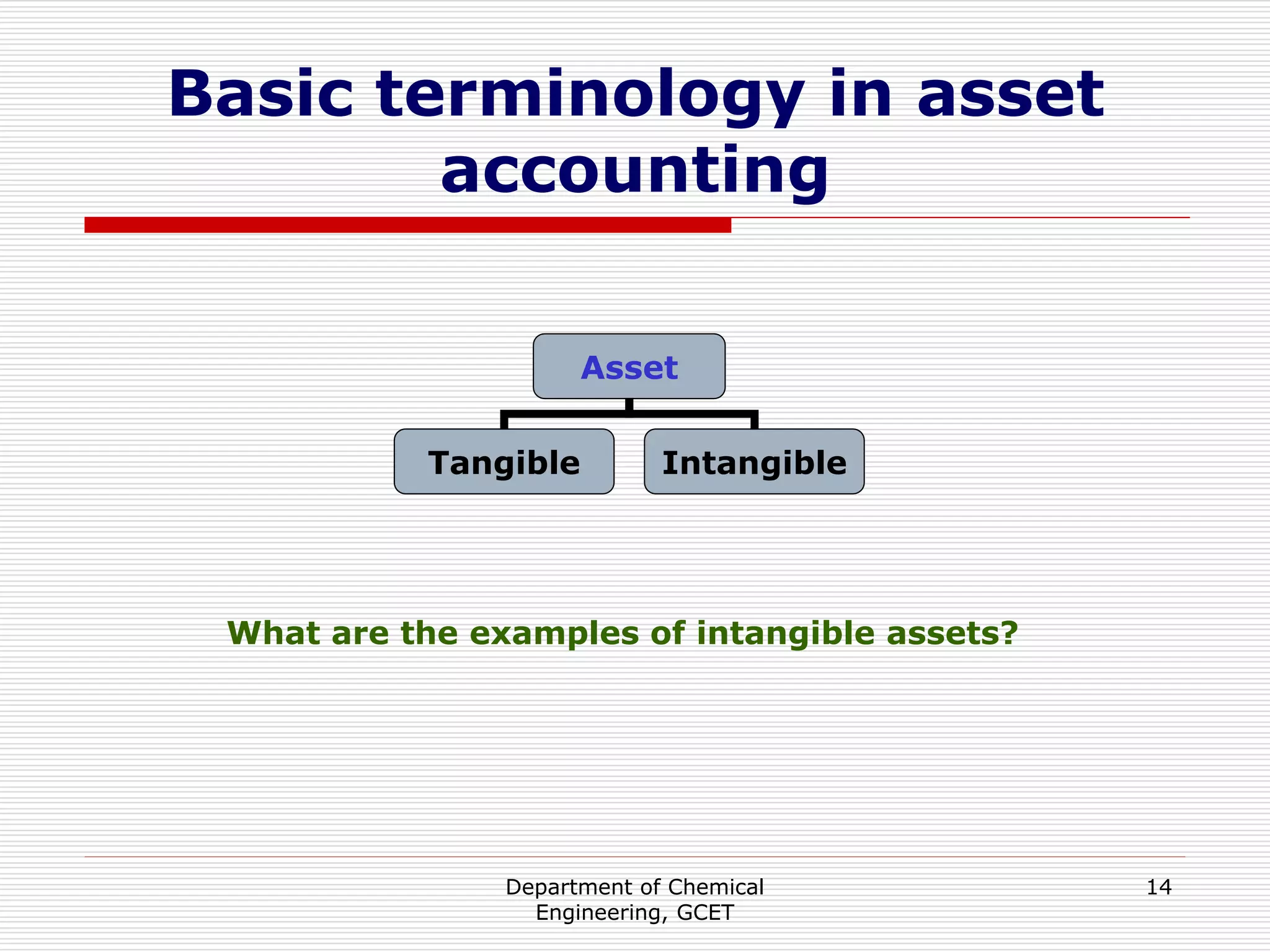 Basic terminology in asset accounting

Asset

Tangible

Intangible

What are the examples of intangible assets?

Department of Chemical Engineering, GCET

14